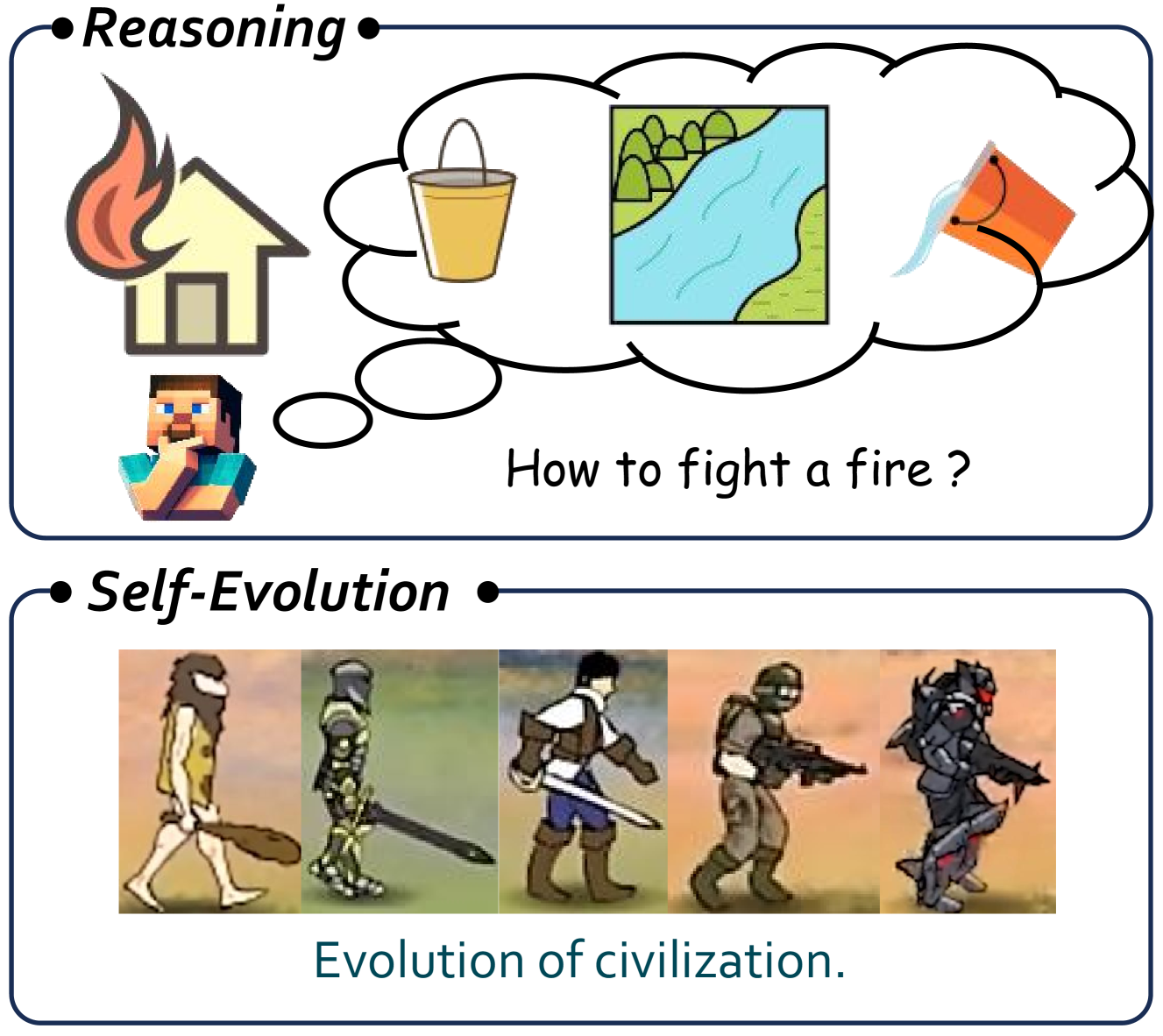 Reasoning

How to fight a fire ?

Self-Evolution

Evolution of civilization.